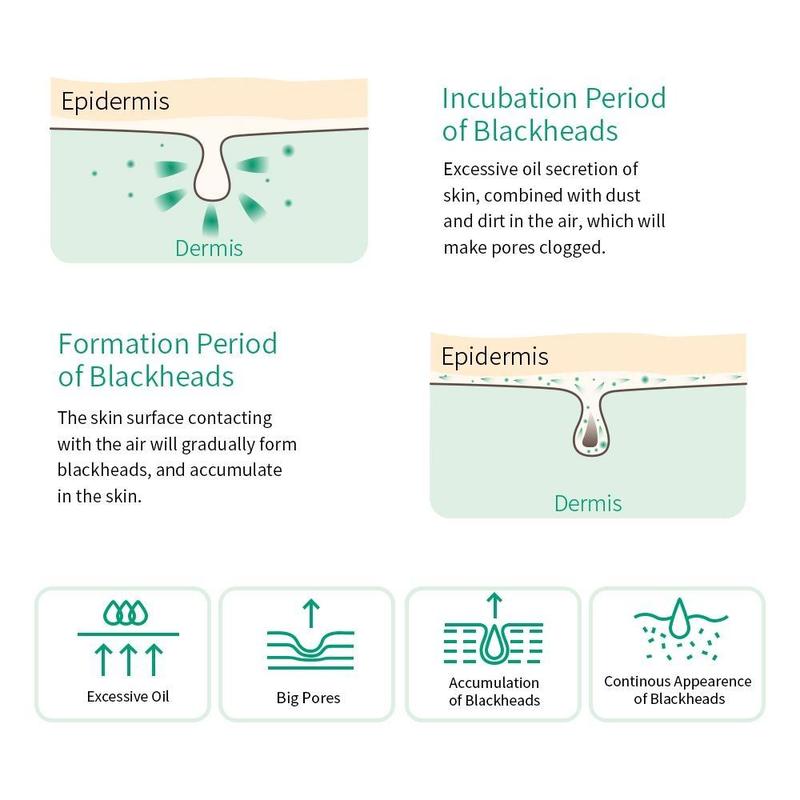 Epidermis

Dermis

Incubation Period of Blackheads

Excessive oil secretion of skin, combined with dust and dirt in the air, which will make pores clogged.

Formation Period of Blackheads

The skin surface contacting with the air will gradually form blackheads, and accumulate in the skin.

Epidermis

Dermis

Excessive Oil

Big Pores

Accumulation of Blackheads

Continous Appearence of Blackheads